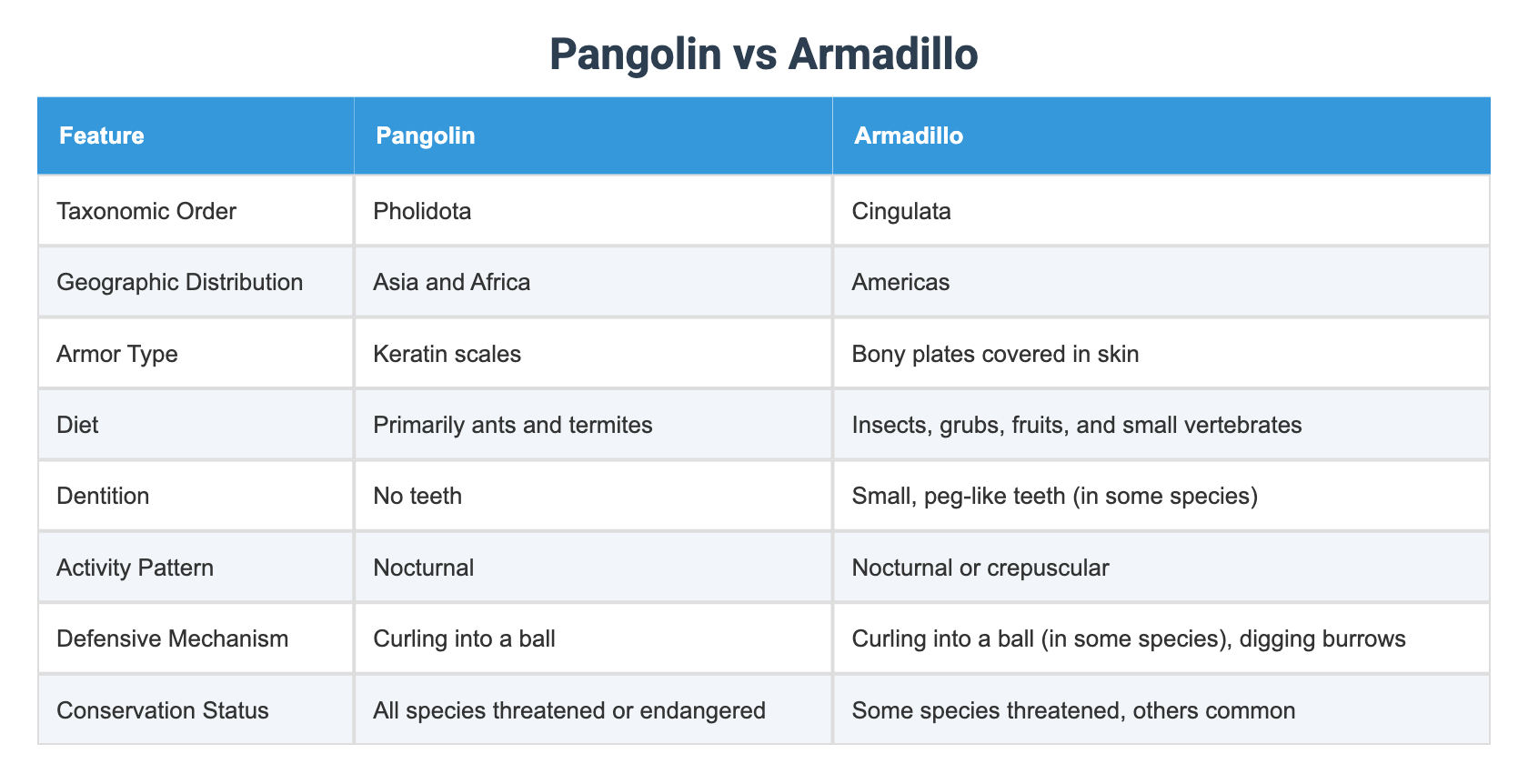 Pangolin vs Armadillo

| Feature | Pangolin | Armadillo |
|---|---|---|
| Taxonomic Order | Pholidota | Cingulata |
| Geographic Distribution | Asia and Africa | Americas |
| Armor Type | Keratin scales | Bony plates covered in skin |
| Diet | Primarily ants and termites | Insects, grubs, fruits, and small vertebrates |
| Dentition | No teeth | Small, peg-like teeth (in some species) |
| Activity Pattern | Nocturnal | Nocturnal or crepuscular |
| Defensive Mechanism | Curling into a ball | Curling into a ball (in some species), digging burrows |
| Conservation Status | All species threatened or endangered | Some species threatened, others common |